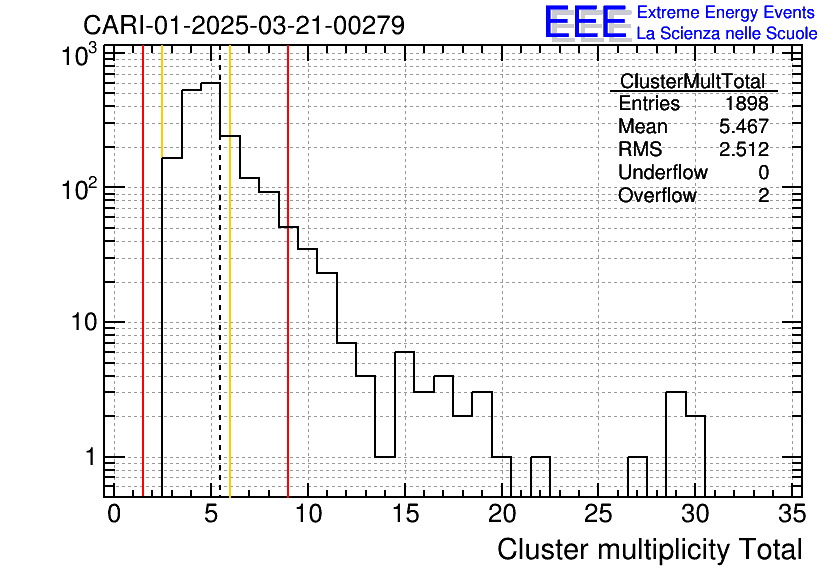 CARI-01-2025-03-21-00279

EEE Extreme Energy Events
La Scienza nelle Scuole

| ClusterMultTotal | |
|---|---|
| Entries | 1898 |
| Mean | 5.467 |
| RMS | 2.512 |
| Underflow | 0 |
| Overflow | 2 |

$10^3$
$10^2$
10
1

0 5 10 15 20 25 30 35

Cluster multiplicity Total